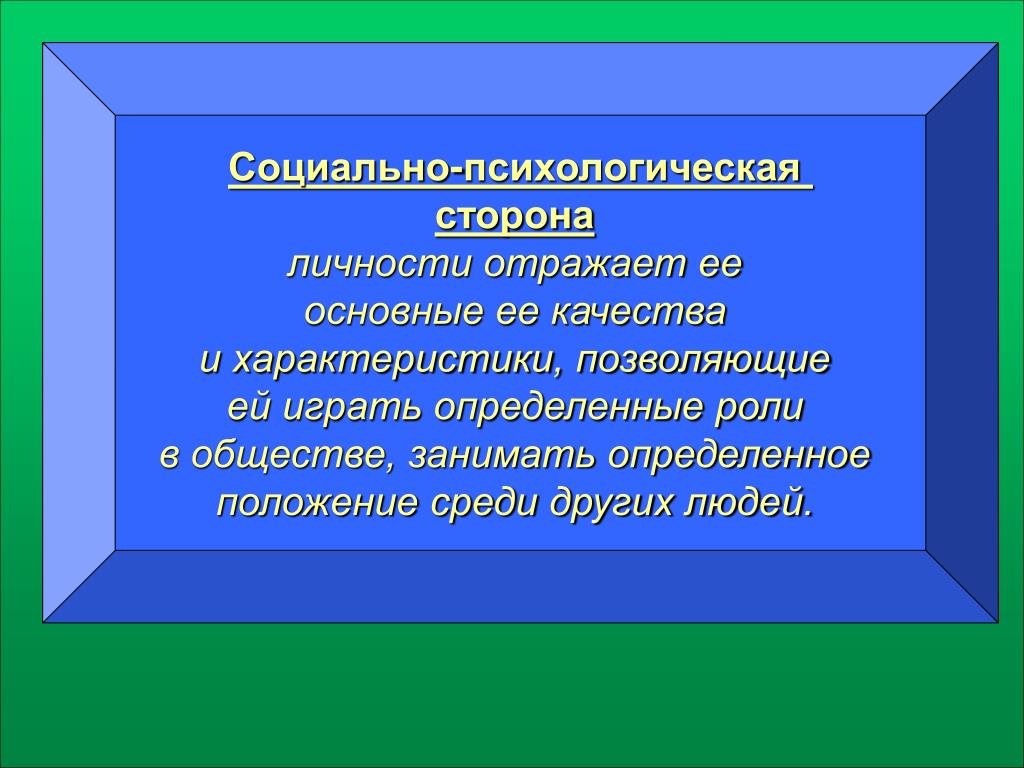 Социально-психологическая сторона
личности отражает ее основные ее качества и характеристики, позволяющие ей играть определенные роли в обществе, занимать определенное положение среди других людей.